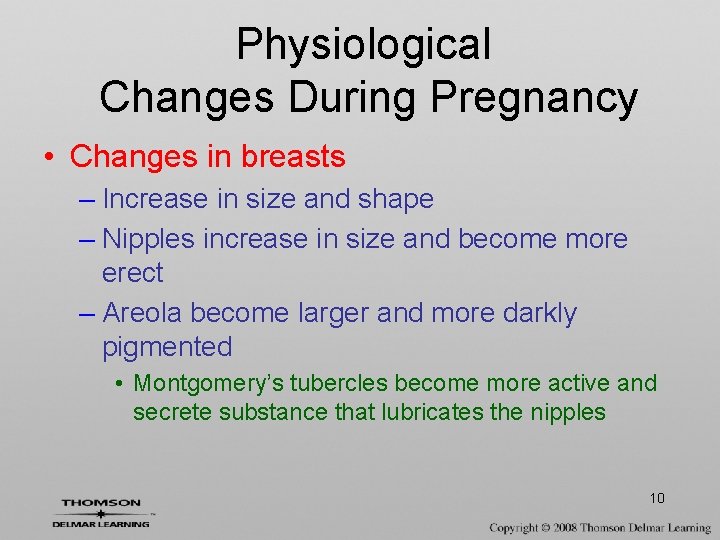 Physiological Changes During Pregnancy

• Changes in breasts
– Increase in size and shape
– Nipples increase in size and become more erect
– Areola become larger and more darkly pigmented
• Montgomery's tubercles become more active and secrete substance that lubricates the nipples

10

THOMSON
DELMAR LEARNING

Copyright © 2008 Thomson Delmar Learning